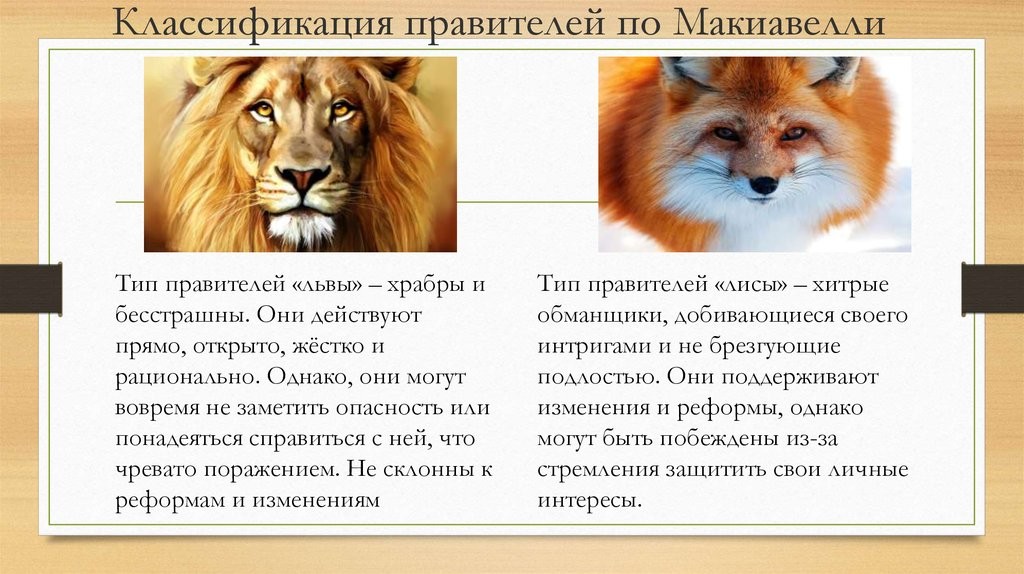 Классификация правителей по Макиавелли

Тип правителей «львы» – храбры и бесстрашны. Они действуют прямо, открыто, жёстко и рационально. Однако, они могут вовремя не заметить опасность или понадеяться справиться с ней, что чревато поражением. Не склонны к реформам и изменениям

Тип правителей «лисы» – хитрые обманщики, добивающиеся своего интригами и не брезгующие подлостью. Они поддерживают изменения и реформы, однако могут быть побеждены из-за стремления защитить свои личные интересы.